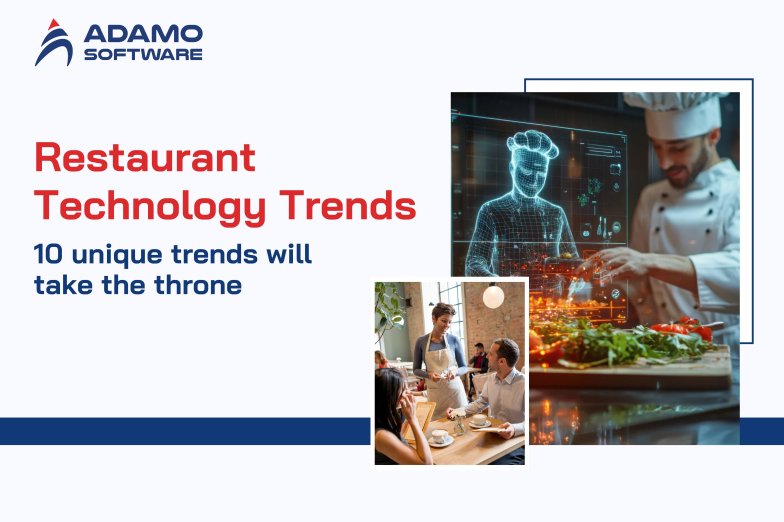 ADAMO SOFTWARE

Restaurant Technology Trends

10 unique trends will take the throne